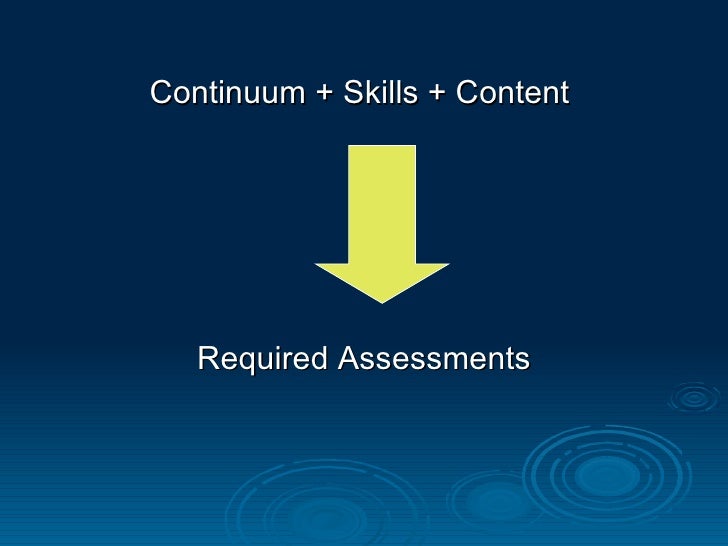 Continuum + Skills + Content

Required Assessments